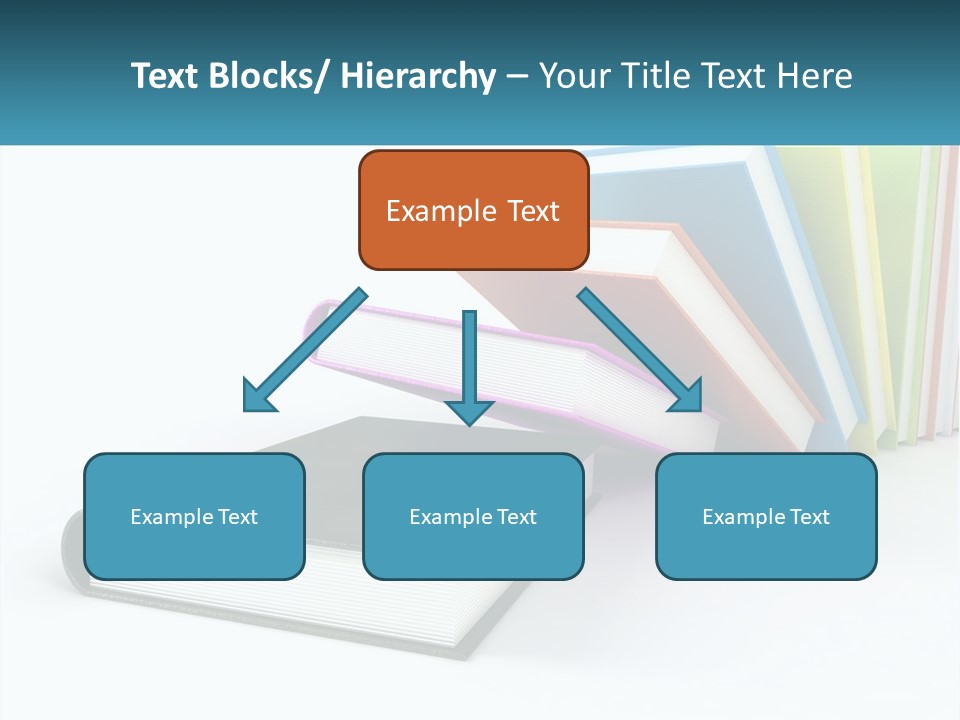 Text Blocks/ Hierarchy – Your Title Text Here

Example Text

Example Text

Example Text

Example Text